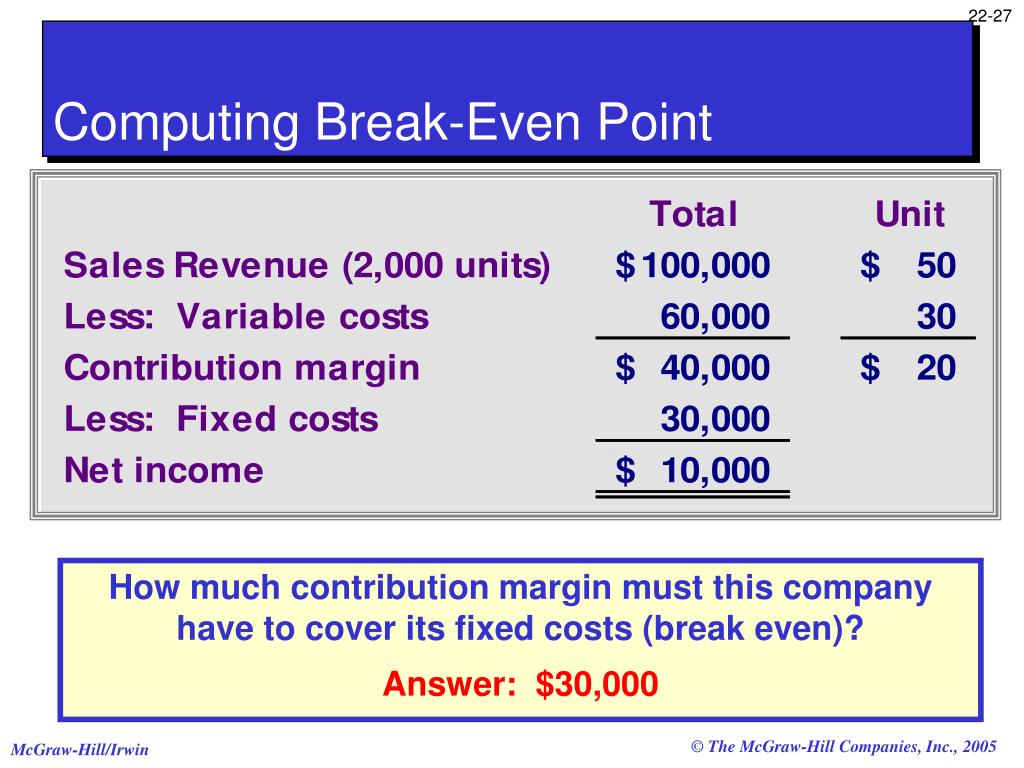 22-27

Computing Break-Even Point

| | Total | Unit |
|---|---|---|
| Sales Revenue (2,000 units) | \$100,000 | \$ 50 |
| Less: Variable costs | 60,000 | 30 |
| Contribution margin | \$ 40,000 | \$ 20 |
| Less: Fixed costs | 30,000 | |
| Net income | \$ 10,000 | |

How much contribution margin must this company have to cover its fixed costs (break even)?

Answer: \$30,000

McGraw-Hill/Irwin

© The McGraw-Hill Companies, Inc., 2005